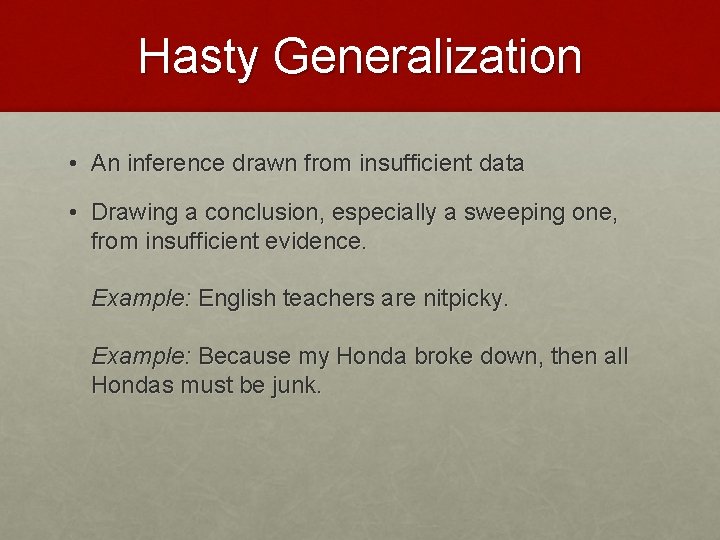 Hasty Generalization

• An inference drawn from insufficient data

• Drawing a conclusion, especially a sweeping one, from insufficient evidence.

Example: English teachers are nitpicky.

Example: Because my Honda broke down, then all Hondas must be junk.